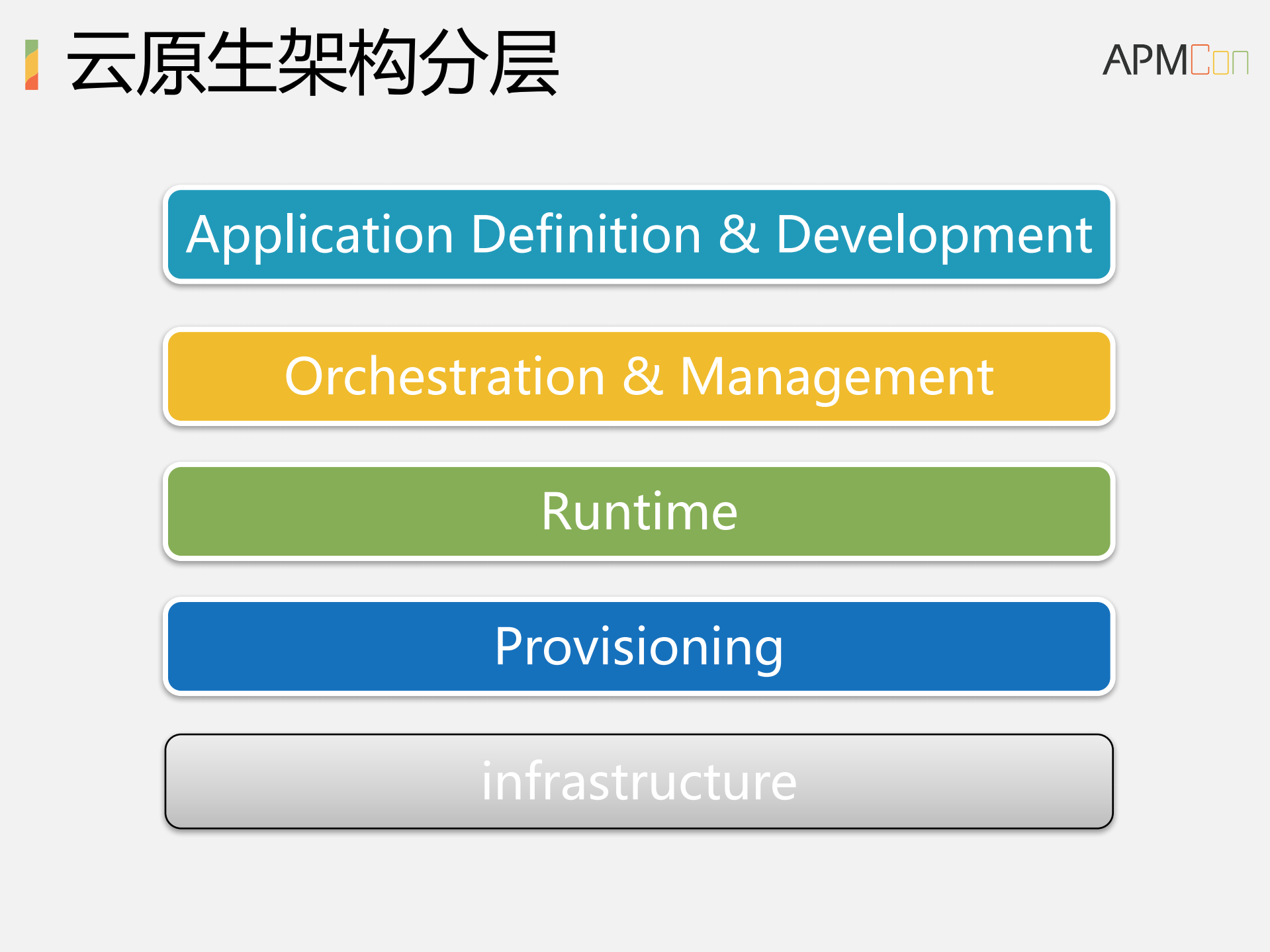 云原生架构分层

APMCon

Application Definition & Development

Orchestration & Management

Runtime

Provisioning

infrastructure